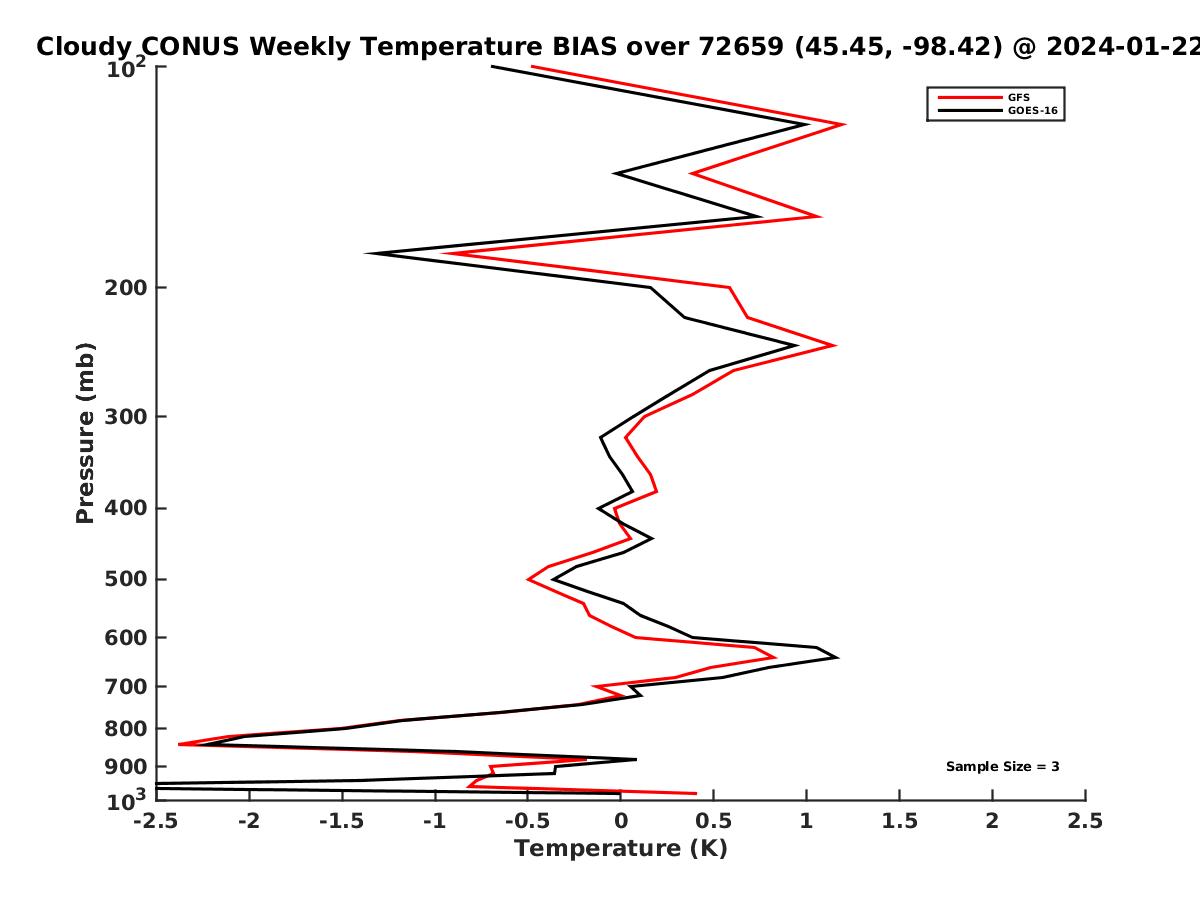 Cloudy CONUS Weekly Temperature BIAS over 72659 (45.45, -98.42) @ 2024-01-22

GFS
GOES-16

Pressure (mb)

$10^2$
200
300
400
500
600
700
800
900
$10^3$

Sample Size = 3

-2.5 -2 -1.5 -1 -0.5 0 0.5 1 1.5 2 2.5

Temperature (K)